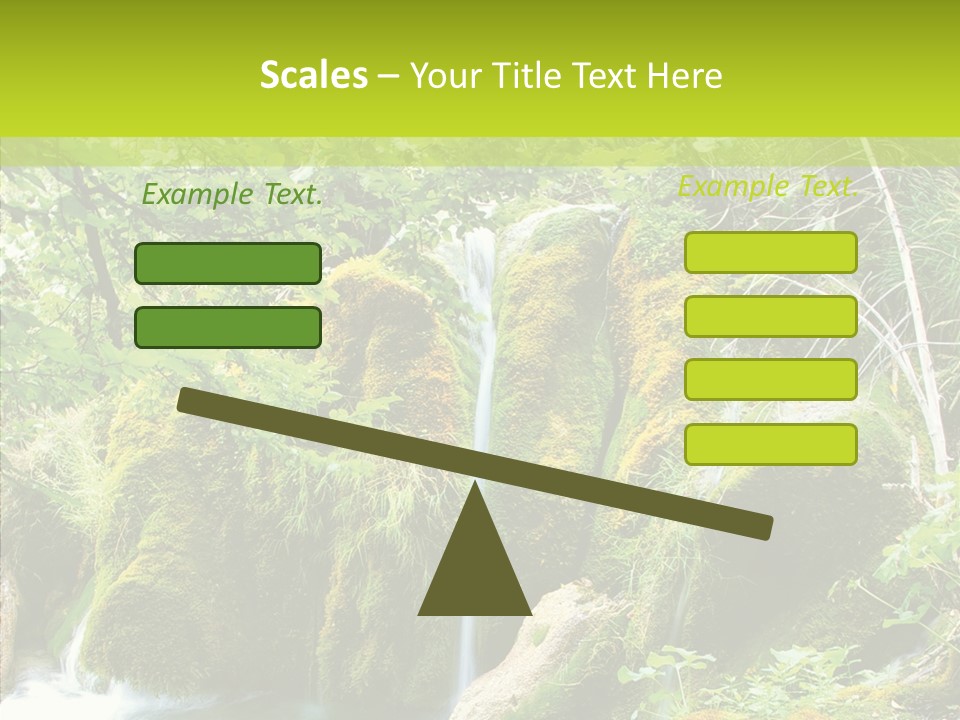 Scales – Your Title Text Here

Example Text.

Example Text.